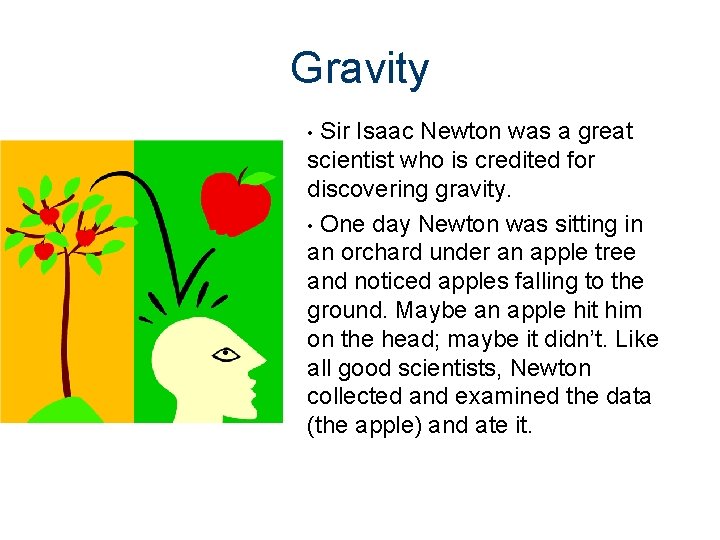 Gravity

• Sir Isaac Newton was a great scientist who is credited for discovering gravity.

• One day Newton was sitting in an orchard under an apple tree and noticed apples falling to the ground. Maybe an apple hit him on the head; maybe it didn't. Like all good scientists, Newton collected and examined the data (the apple) and ate it.